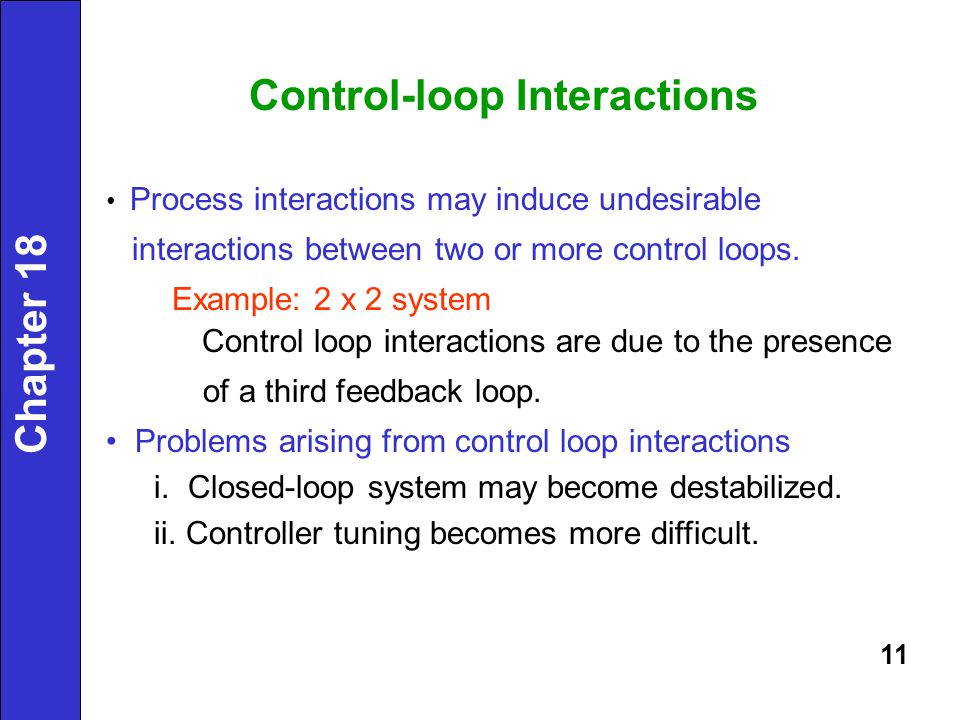 Chapter 18

Control-loop Interactions

• Process interactions may induce undesirable interactions between two or more control loops.

Example: 2 x 2 system

Control loop interactions are due to the presence of a third feedback loop.

• Problems arising from control loop interactions

i. Closed-loop system may become destabilized.

ii. Controller tuning becomes more difficult.

11